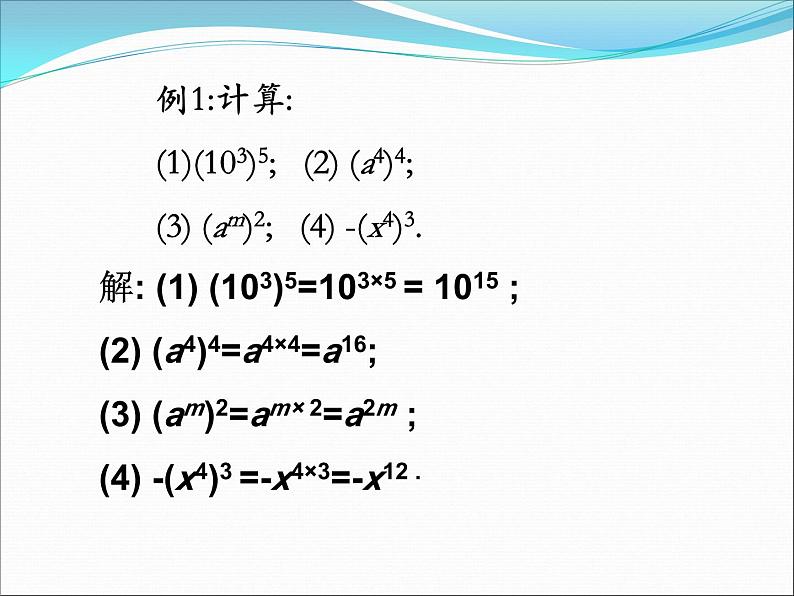 例1:计算:

(1)$(10^3)^5$;　(2) $(a^4)^4$;

(3) $(a^m)^2$;　(4) $-(x^4)^3$.

解: (1) $(10^3)^5=10^{3\times5} = 10^{15}$ ;

(2) $(a^4)^4=a^{4\times4}=a^{16}$;

(3) $(a^m)^2=a^{m\times 2}=a^{2m}$ ;

(4) $-(x^4)^3 =-x^{4\times3}=-x^{12}$ .